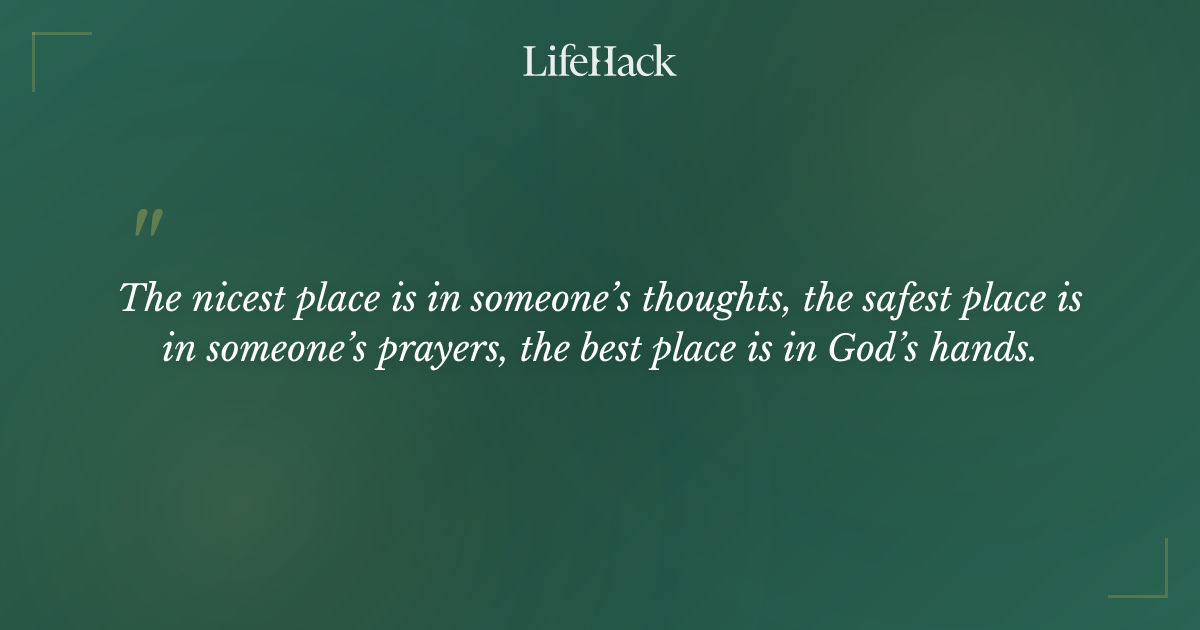 LifeHack

"

The nicest place is in someone's thoughts, the safest place is in someone's prayers, the best place is in God's hands.